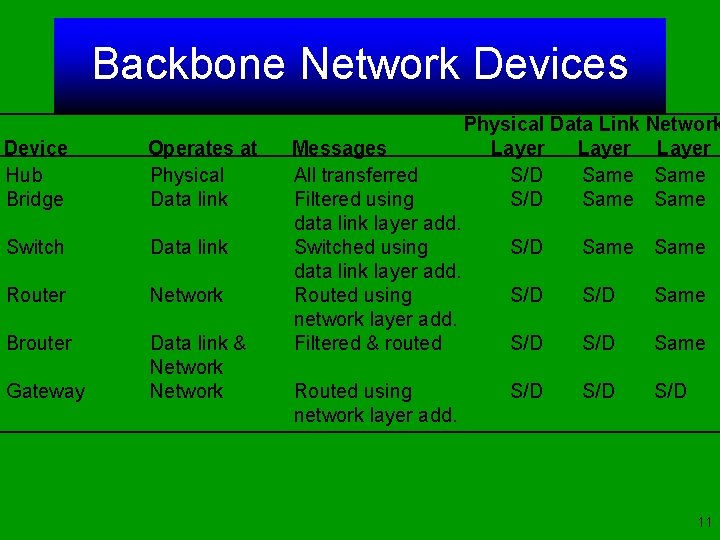 Backbone Network Devices

| Device | Operates at | Messages | Physical Layer | Data Link Layer | Network Layer |
|---|---|---|---|---|---|
| Hub | Physical | All transferred | S/D | Same | Same |
| Bridge | Data link | Filtered using data link layer add. | S/D | Same | Same |
| Switch | Data link | Switched using data link layer add. | S/D | Same | Same |
| Router | Network | Routed using network layer add. | S/D | S/D | Same |
| Brouter | Data link & Network | Filtered & routed | S/D | S/D | Same |
| Gateway | Network | Routed using network layer add. | S/D | S/D | S/D |

11